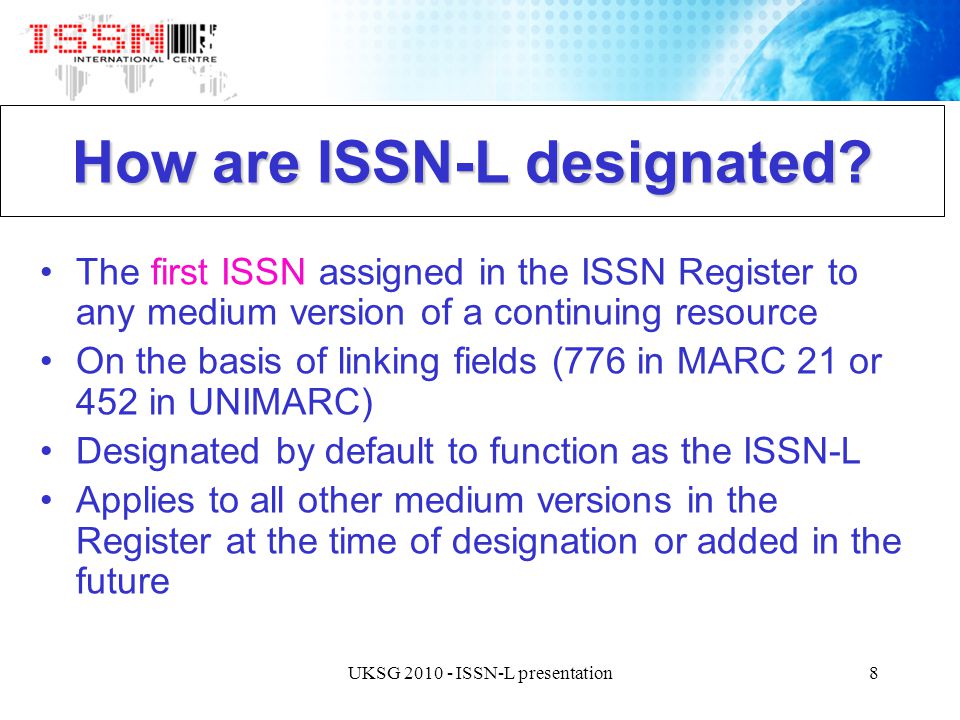 ISSN
INTERNATIONAL CENTRE

How are ISSN-L designated?

• The first ISSN assigned in the ISSN Register to any medium version of a continuing resource
• On the basis of linking fields (776 in MARC 21 or 452 in UNIMARC)
• Designated by default to function as the ISSN-L
• Applies to all other medium versions in the Register at the time of designation or added in the future

UKSG 2010 - ISSN-L presentation

8